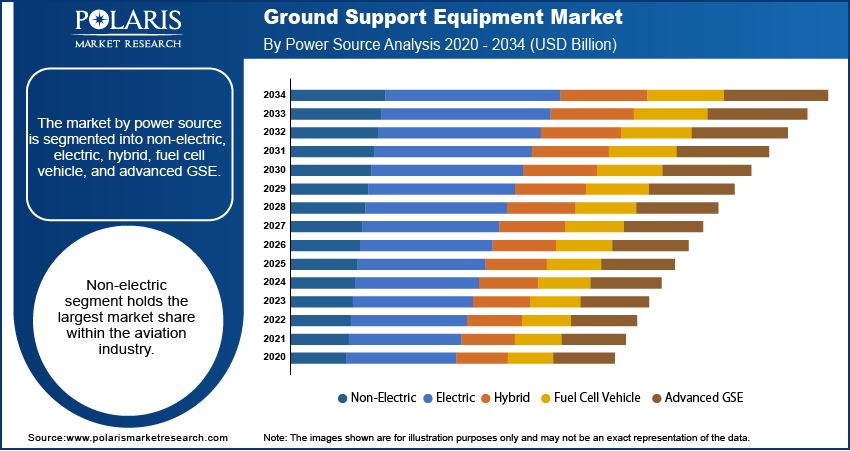 POLARIS
MARKET RESEARCH

Ground Support Equipment Market
By Power Source Analysis 2020 - 2034 (USD Billion)

The market by power source is segmented into non-electric, electric, hybrid, fuel cell vehicle, and advanced GSE.

Non-electric segment holds the largest market share within the aviation industry.

2034
2033
2032
2031
2030
2029
2028
2027
2026
2025
2024
2023
2022
2021
2020

Non-Electric Electric Hybrid Fuel Cell Vehicle Advanced GSE

Source:www.polarismarketresearch.com

Note: The images shown are for illustration purposes only and may not be an exact representation of the data.